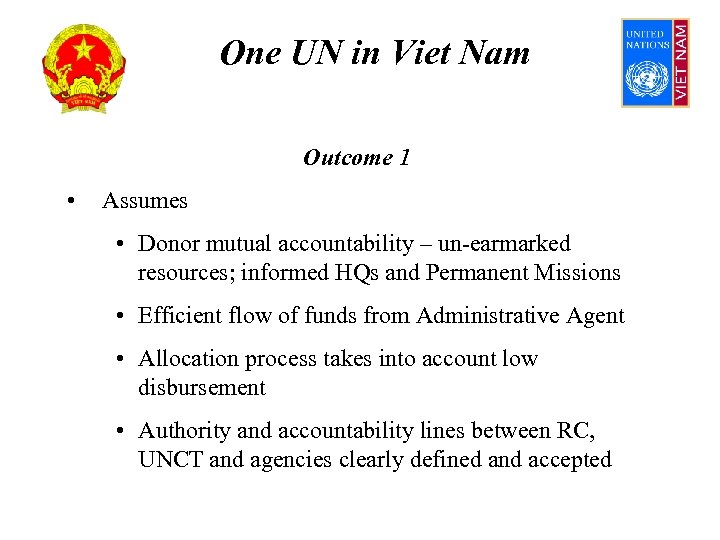 VIET NAM

One UN in Viet Nam

UNITED NATIONS VIET NAM

Outcome 1

• Assumes

• Donor mutual accountability – un-earmarked resources; informed HQs and Permanent Missions

• Efficient flow of funds from Administrative Agent

• Allocation process takes into account low disbursement

• Authority and accountability lines between RC, UNCT and agencies clearly defined and accepted